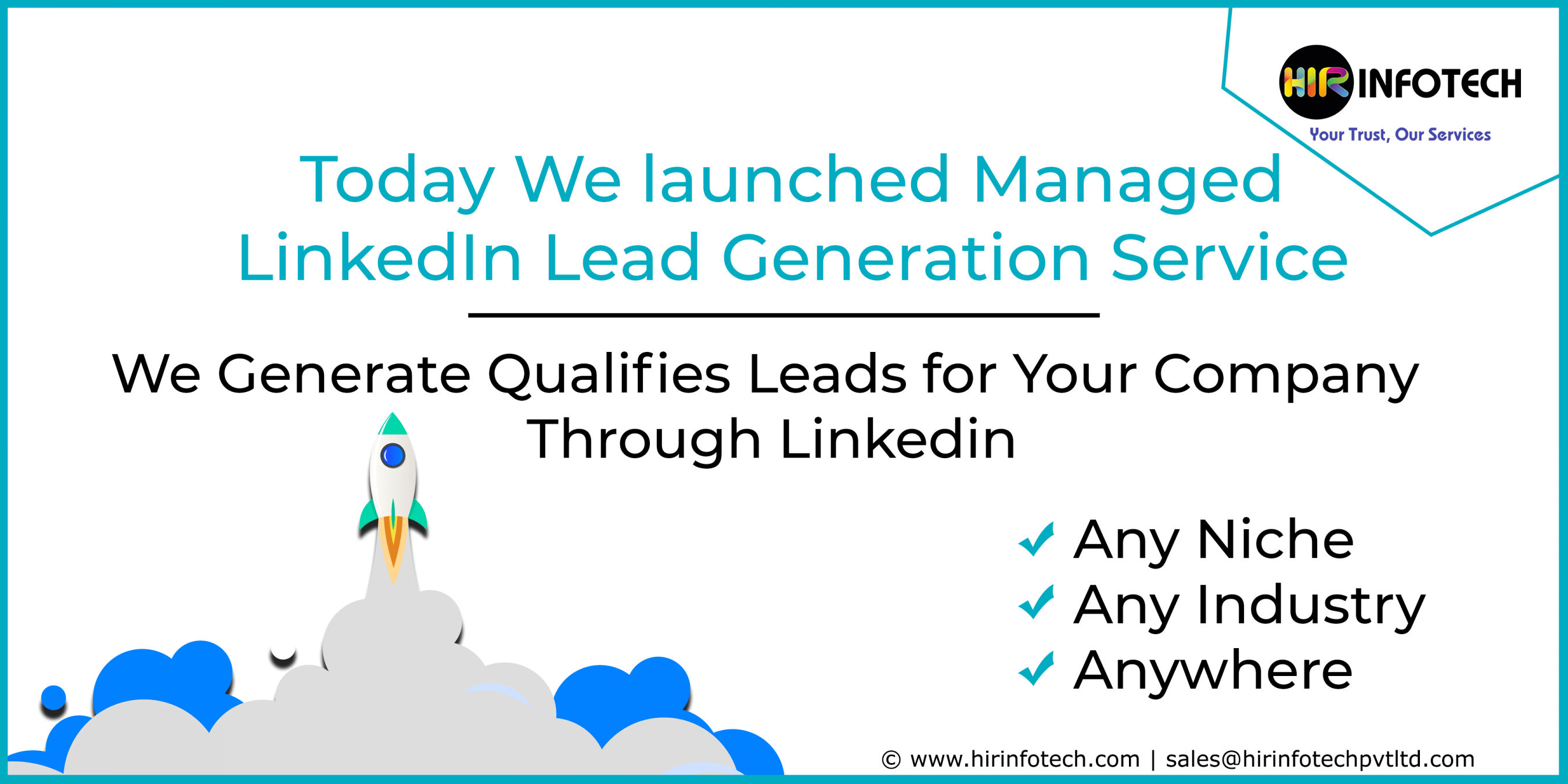 HIR INFOTECH
Your Trust, Our Services

Today We launched Managed LinkedIn Lead Generation Service

We Generate Qualifies Leads for Your Company Through Linkedin

✓ Any Niche
✓ Any Industry
✓ Anywhere

© www.hirinfotech.com | sales@hirinfotechpvtltd.com